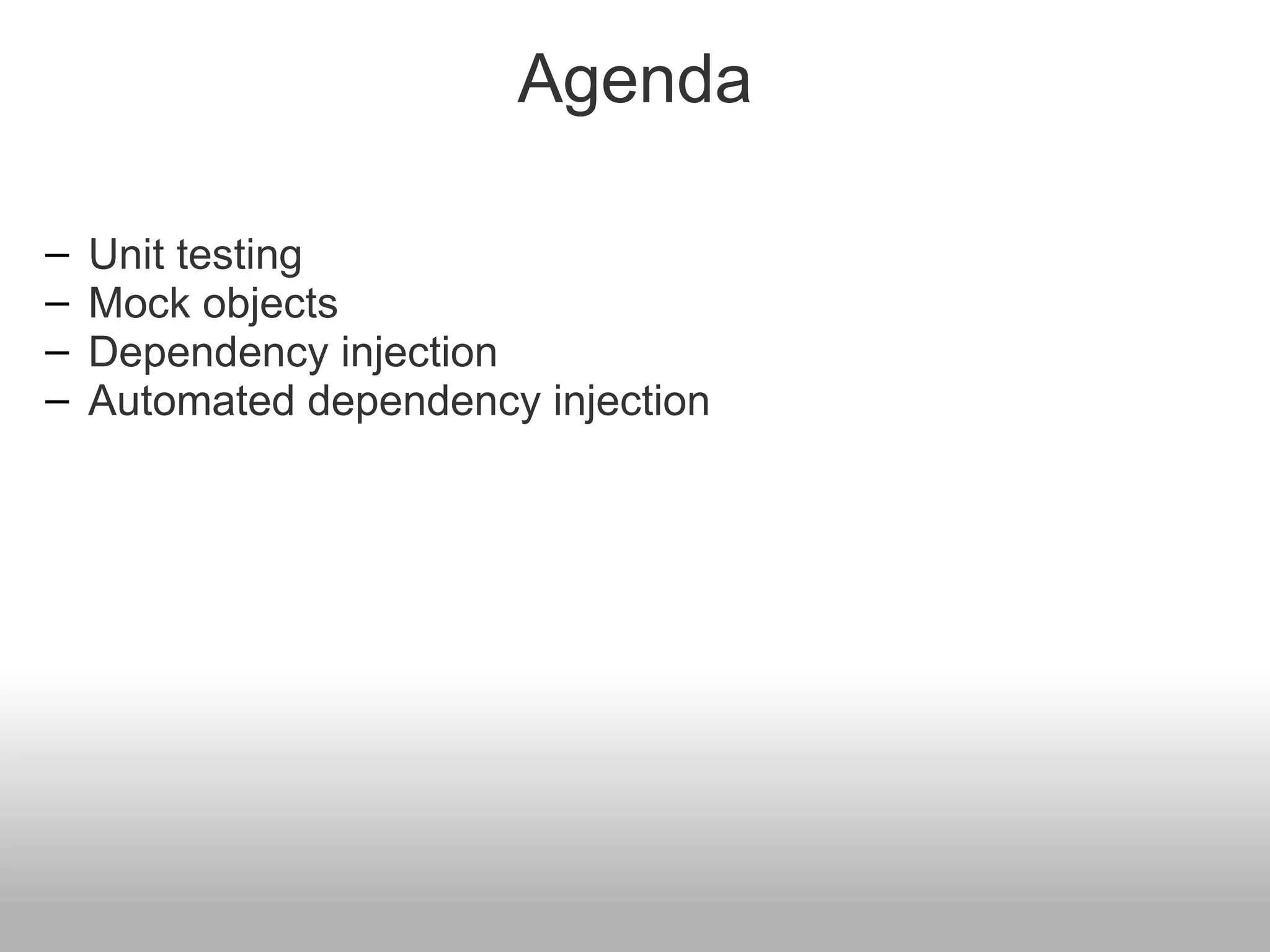 Agenda

– Unit testing
– Mock objects
– Dependency injection
– Automated dependency injection